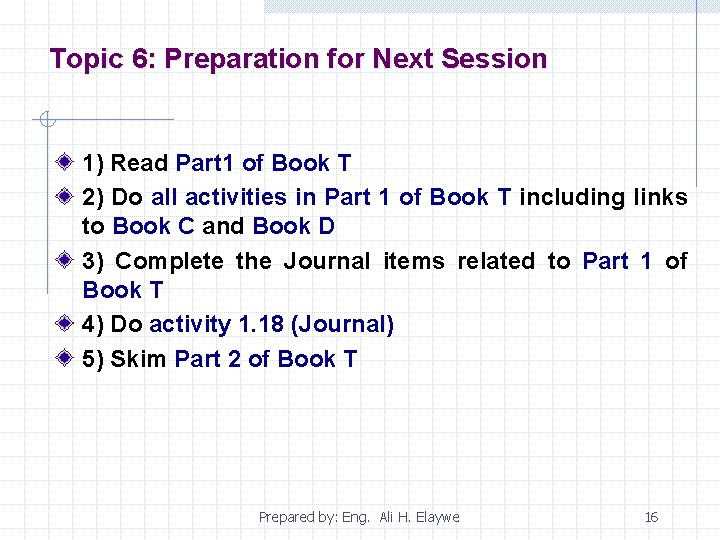 Topic 6: Preparation for Next Session

1) Read Part1 of Book T

2) Do all activities in Part 1 of Book T including links to Book C and Book D

3) Complete the Journal items related to Part 1 of Book T

4) Do activity 1.18 (Journal)

5) Skim Part 2 of Book T

Prepared by: Eng. Ali H. Elaywe

16